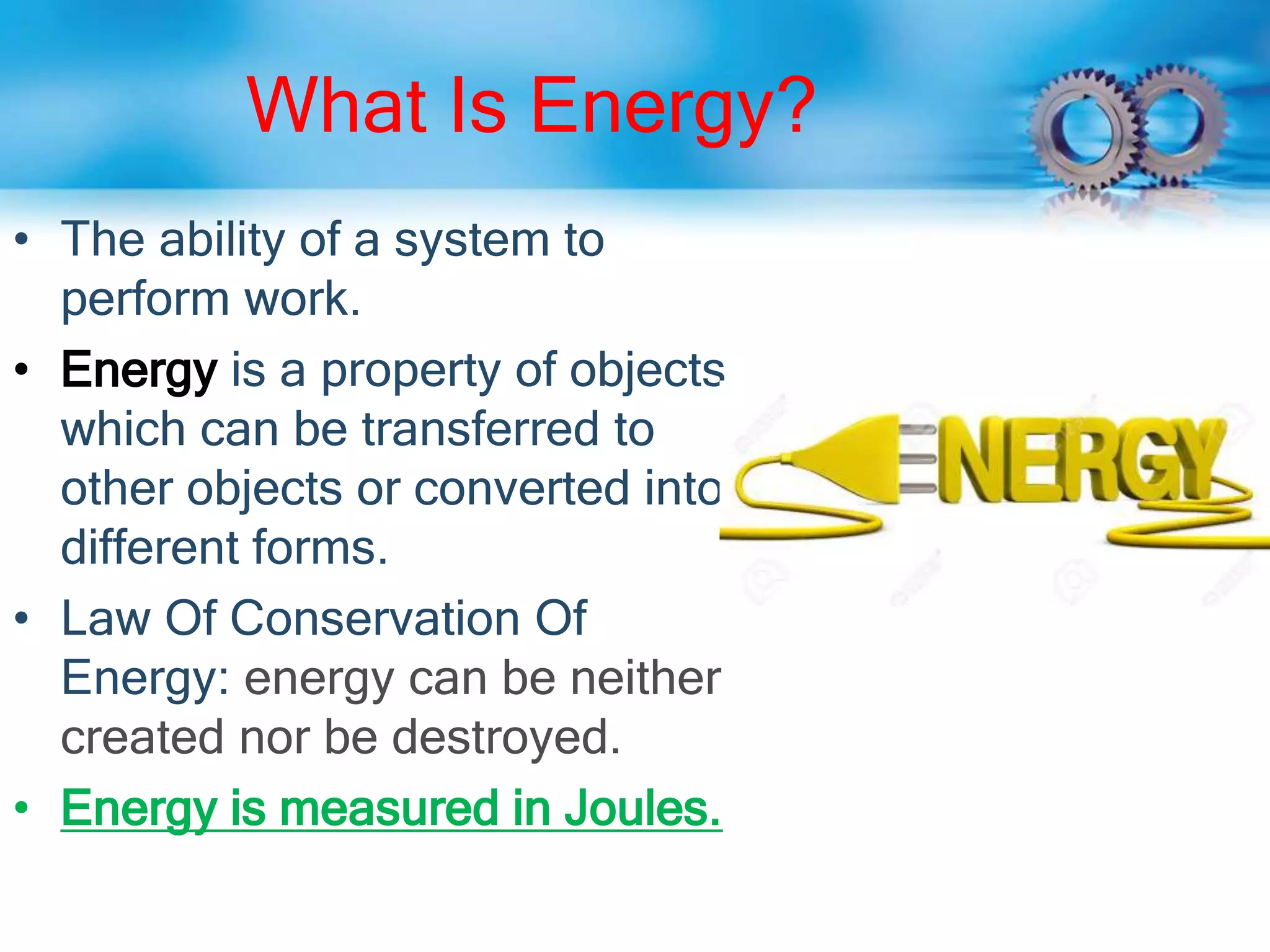 What Is Energy?

• The ability of a system to perform work.
• Energy is a property of objects which can be transferred to other objects or converted into different forms.
• Law Of Conservation Of Energy: energy can be neither created nor be destroyed.
• Energy is measured in Joules.

ENERGY